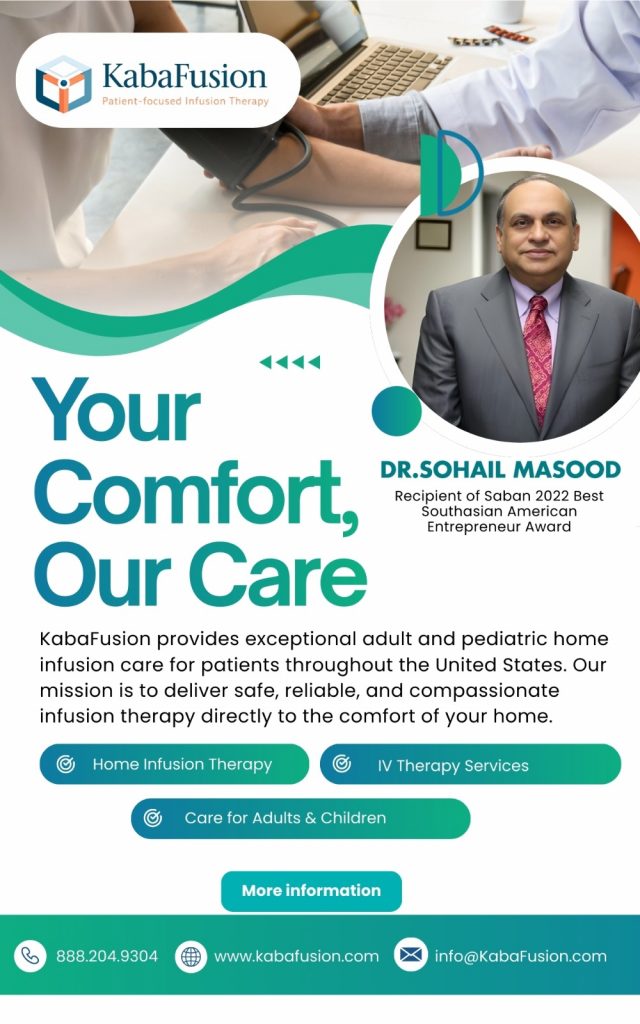 KabaFusion
Patient-focused Infusion Therapy

Your Comfort, Our Care

DR.SOHAIL MASOOD
Recipient of Saban 2022 Best Southasian American Entrepreneur Award

KabaFusion provides exceptional adult and pediatric home infusion care for patients throughout the United States. Our mission is to deliver safe, reliable, and compassionate infusion therapy directly to the comfort of your home.

Home Infusion Therapy
IV Therapy Services
Care for Adults & Children

More information

888.204.9304
www.kabafusion.com
info@KabaFusion.com